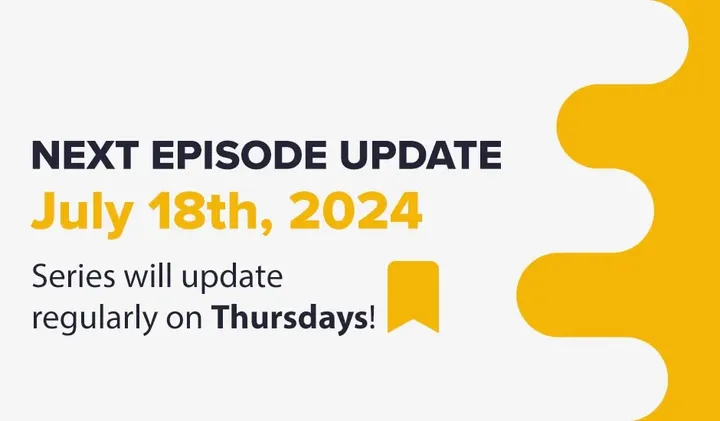 NEXT EPISODE UPDATE
July 18th, 2024

Series will update regularly on Thursdays!